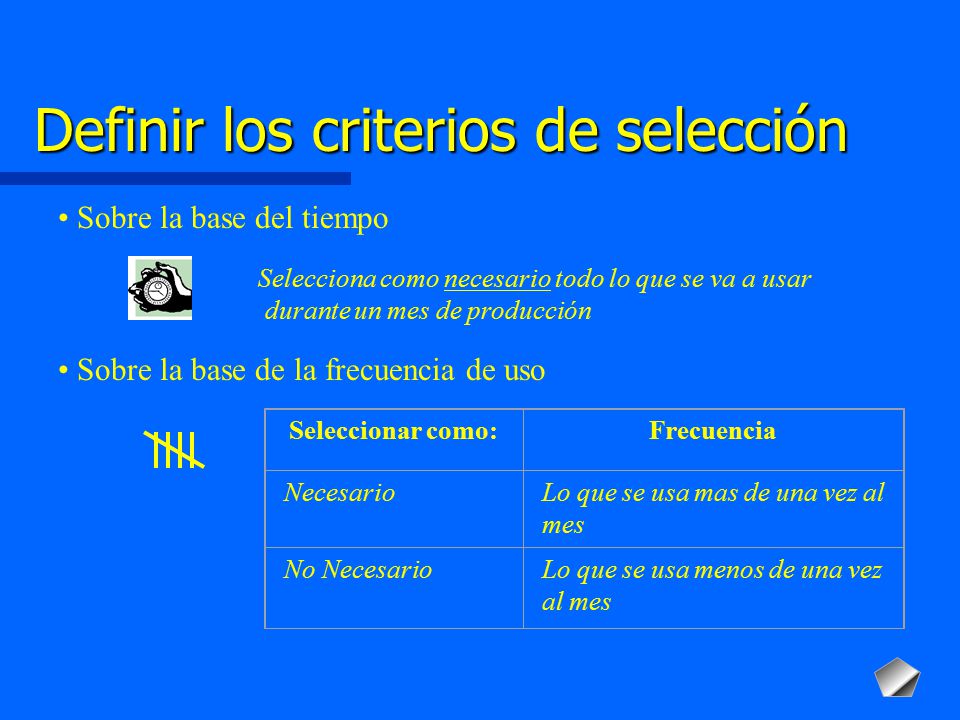 Definir los criterios de selección

• Sobre la base del tiempo

Selecciona como necesario todo lo que se va a usar durante un mes de producción

• Sobre la base de la frecuencia de uso

| Seleccionar como: | Frecuencia |
|---|---|
| Necesario | Lo que se usa mas de una vez al mes |
| No Necesario | Lo que se usa menos de una vez al mes |